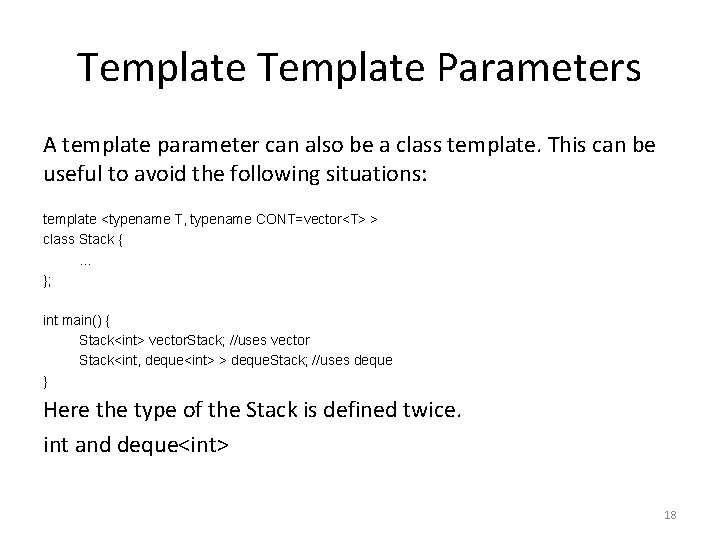 Template Template Parameters

A template parameter can also be a class template. This can be useful to avoid the following situations:

template <typename T, typename CONT=vector<T> >
class Stack {
...
};

int main() {
Stack<int> vectorStack; //uses vector
Stack<int, deque<int> > dequeStack; //uses deque
}

Here the type of the Stack is defined twice.

int and deque<int>

18